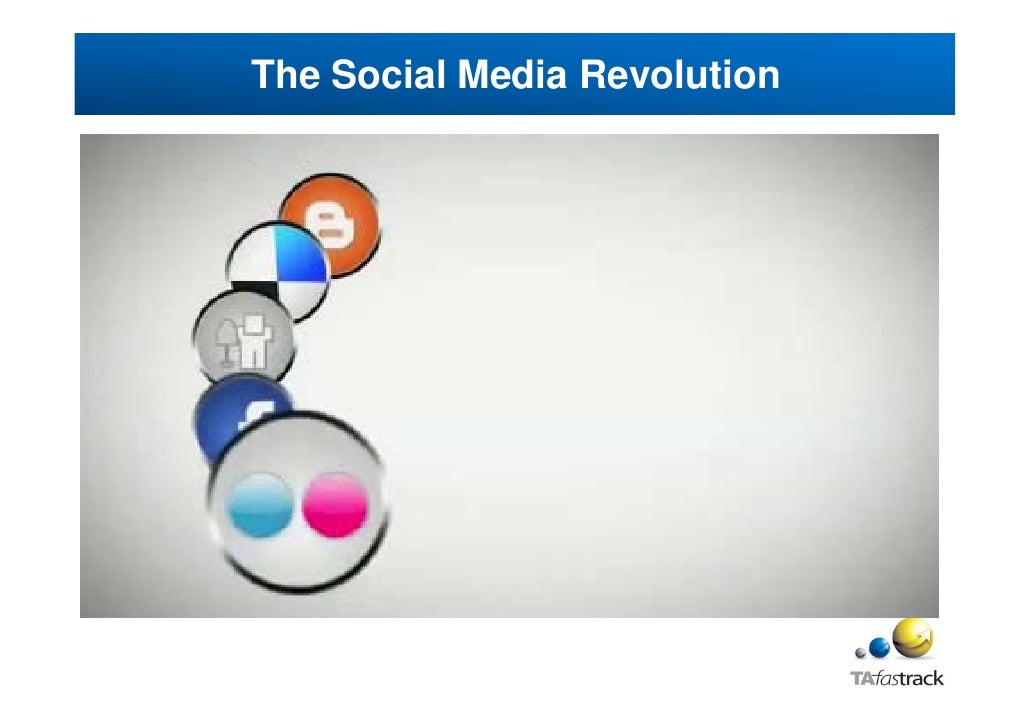 The Social Media Revolution

TAfastrack